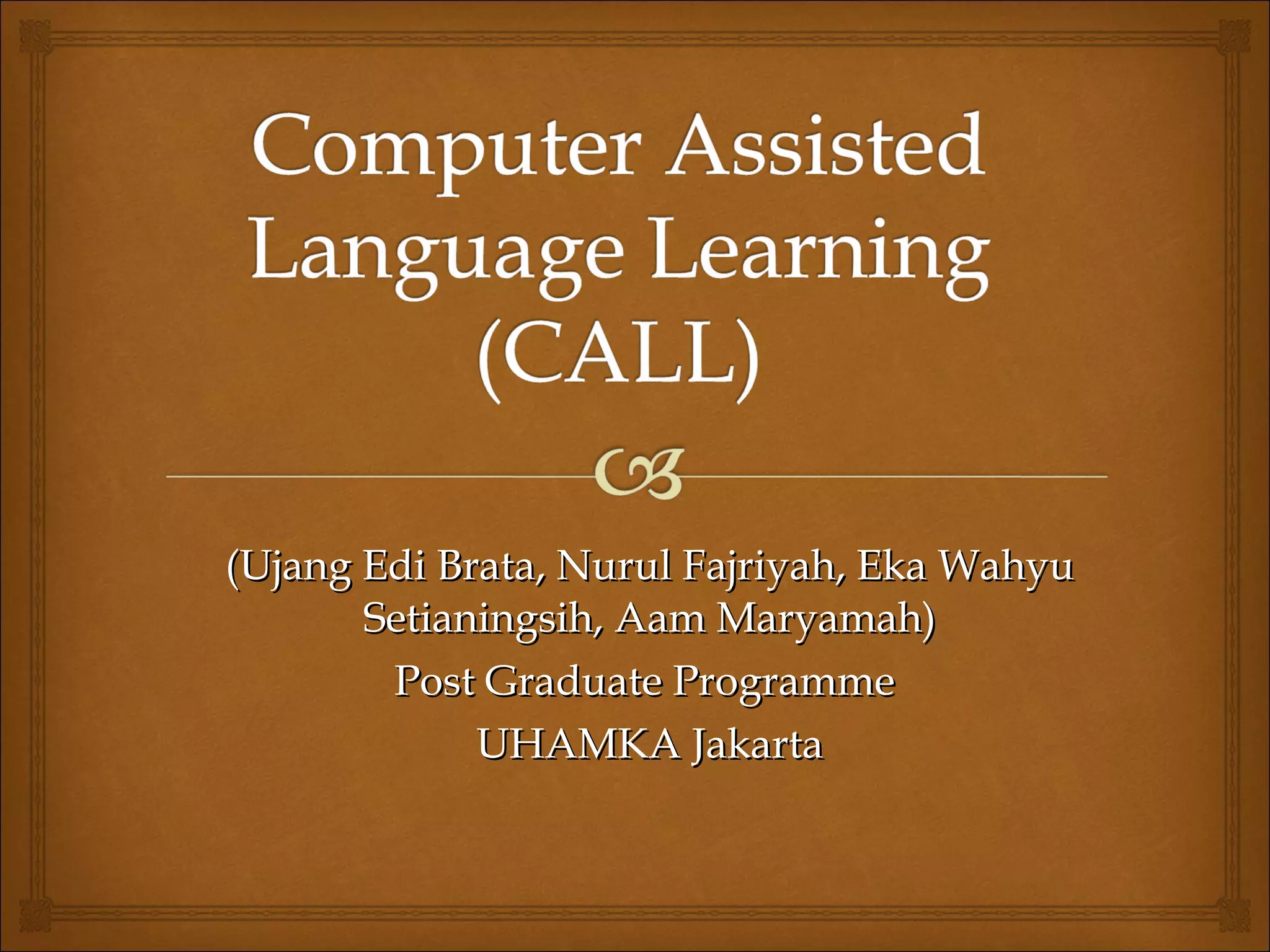 Computer Assisted Language Learning (CALL)

(Ujang Edi Brata, Nurul Fajriyah, Eka Wahyu Setianingsih, Aam Maryamah)

Post Graduate Programme

UHAMKA Jakarta